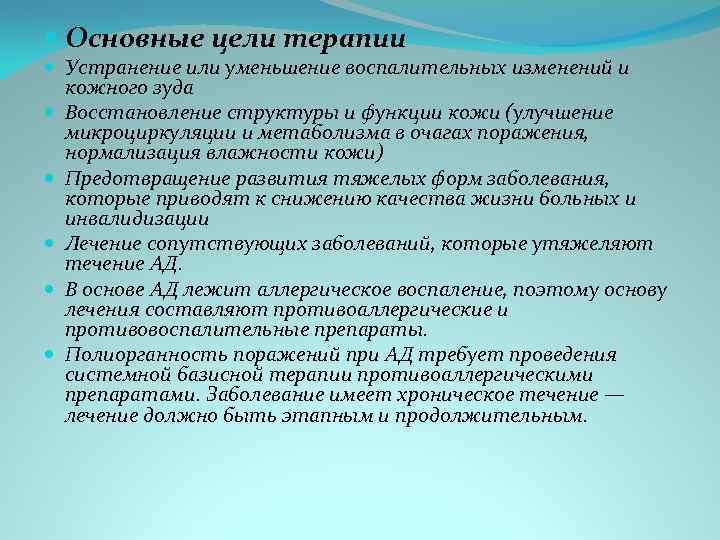 Основные цели терапии

Устранение или уменьшение воспалительных изменений и кожного зуда

Восстановление структуры и функции кожи (улучшение микроциркуляции и метаболизма в очагах поражения, нормализация влажности кожи)

Предотвращение развития тяжелых форм заболевания, которые приводят к снижению качества жизни больных и инвалидизации

Лечение сопутствующих заболеваний, которые утяжеляют течение АД.

В основе АД лежит аллергическое воспаление, поэтому основу лечения составляют противоаллергические и противовоспалительные препараты.

Полиорганность поражений при АД требует проведения системной базисной терапии противоаллергическими препаратами. Заболевание имеет хроническое течение — лечение должно быть этапным и продолжительным.